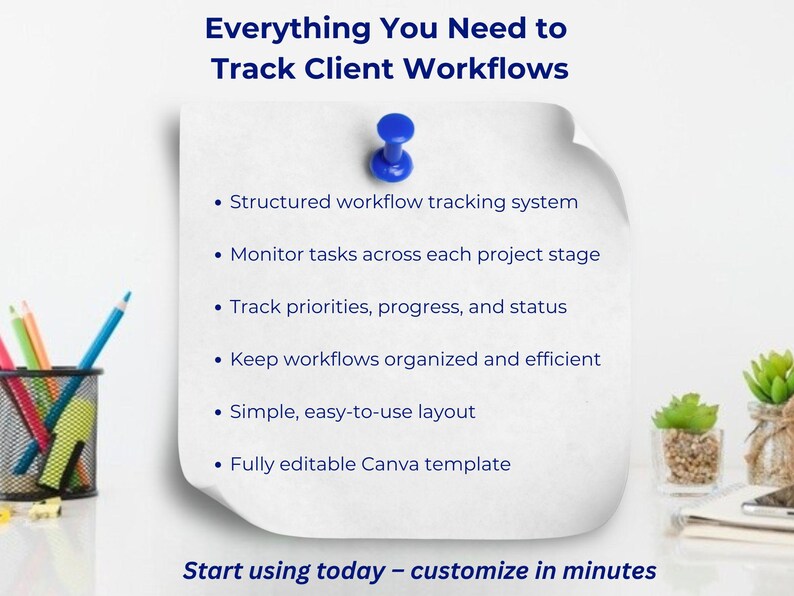 Everything You Need to Track Client Workflows

• Structured workflow tracking system

• Monitor tasks across each project stage

• Track priorities, progress, and status

• Keep workflows organized and efficient

• Simple, easy-to-use layout

• Fully editable Canva template

Start using today – customize in minutes